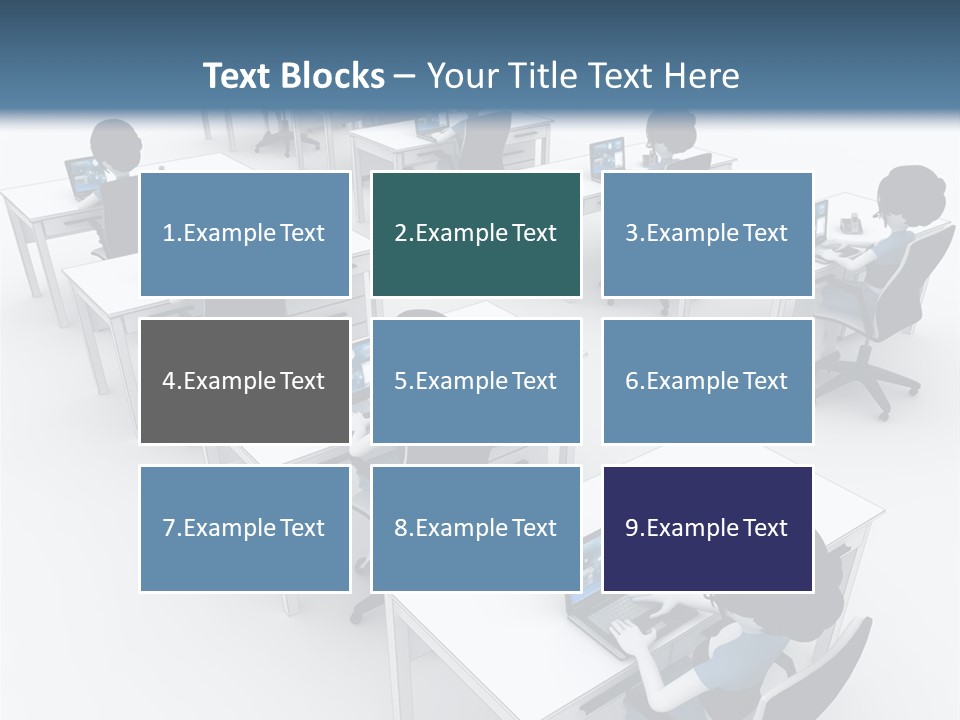 Text Blocks – Your Title Text Here

1.Example Text

2.Example Text

3.Example Text

4.Example Text

5.Example Text

6.Example Text

7.Example Text

8.Example Text

9.Example Text